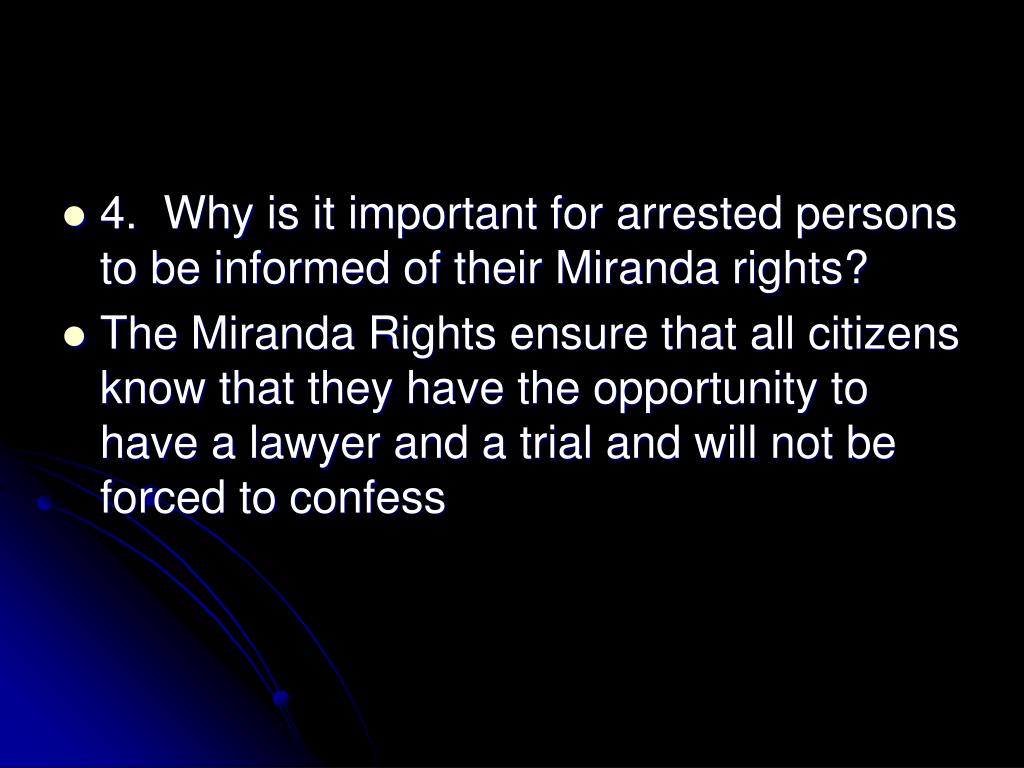 - 4.  Why is it important for arrested persons to be informed of their Miranda rights?
- The Miranda Rights ensure that all citizens know that they have the opportunity to have a lawyer and a trial and will not be forced to confess